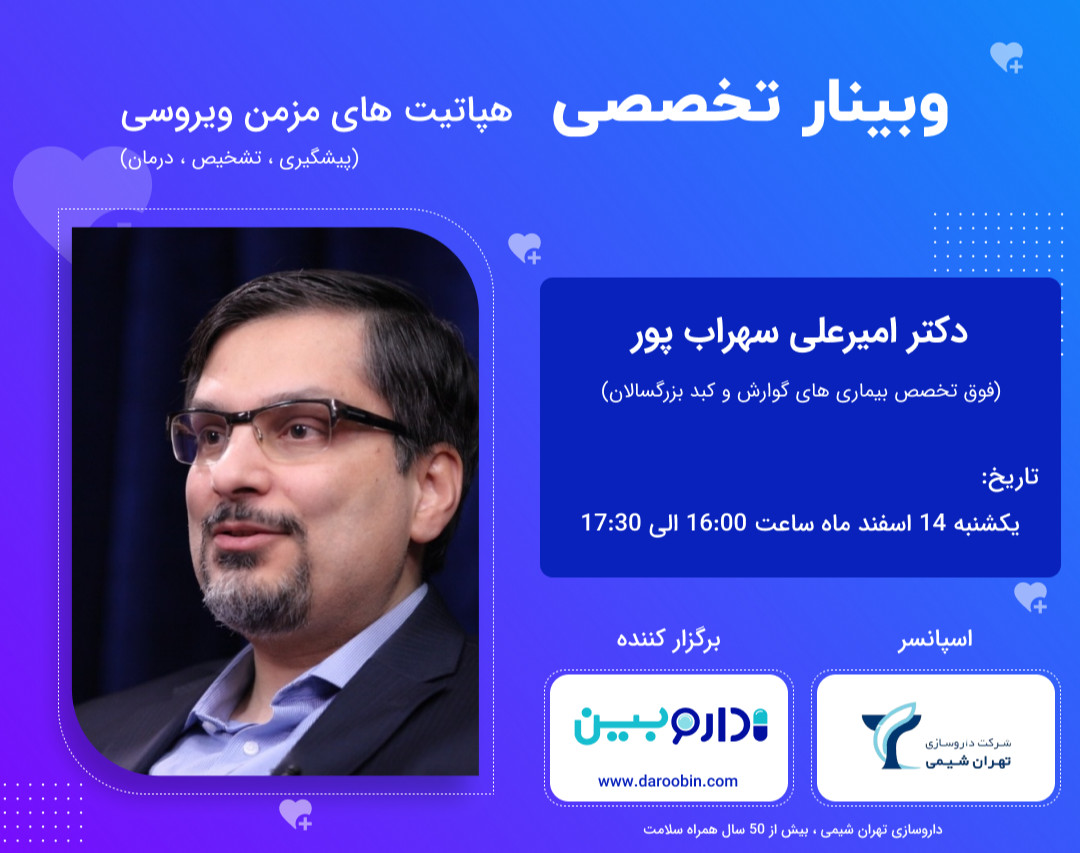 وبینار تخصصی هپاتیت های مزمن ویروسی
(پیشگیری ، تشخیص ، درمان)

دکتر امیرعلی سهراب پور
(فوق تخصص بیماری های گوارش و کبد بزرگسالان)

تاریخ:
یکشنبه 14 اسفند ماه ساعت 16:00 الی 17:30

اسپانسر

شرکت داروسازی
تهران شیمی

برگزار کننده

دارو بین
www.daroobin.com

داروسازی تهران شیمی ، بیش از 50 سال همراه سلامت